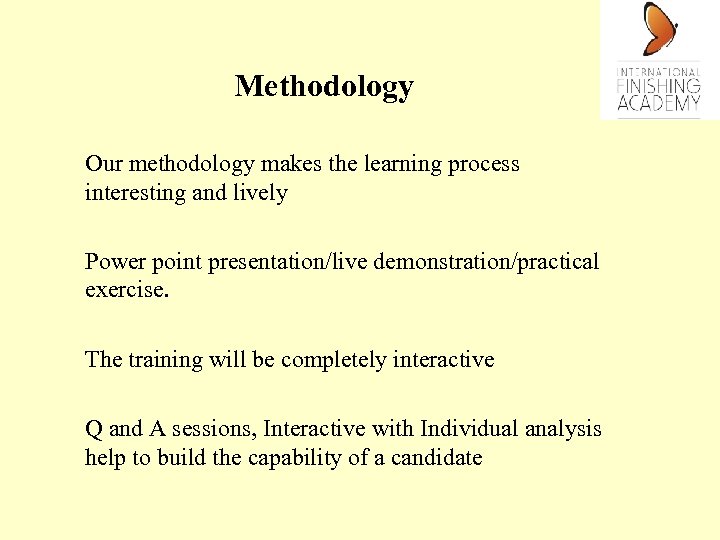 INTERNATIONAL
FINISHING
ACADEMY

Methodology

Our methodology makes the learning process interesting and lively

Power point presentation/live demonstration/practical exercise.

The training will be completely interactive

Q and A sessions, Interactive with Individual analysis help to build the capability of a candidate